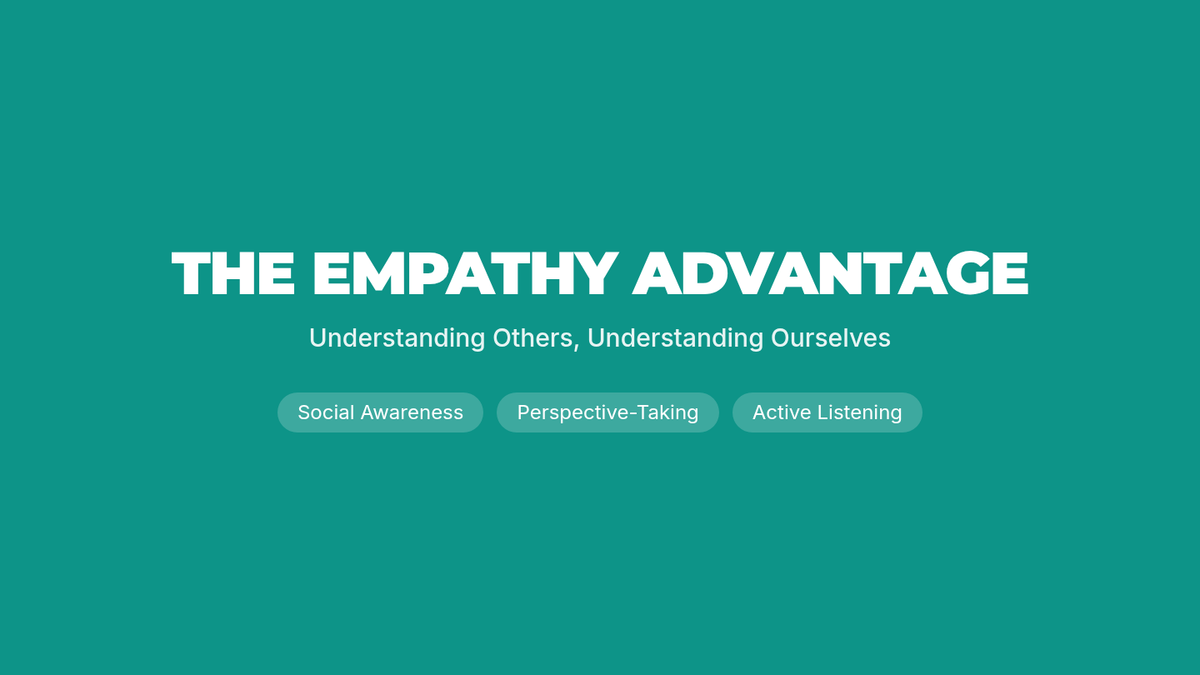 THE EMPATHY ADVANTAGE

Understanding Others, Understanding Ourselves

Social Awareness Perspective-Taking Active Listening